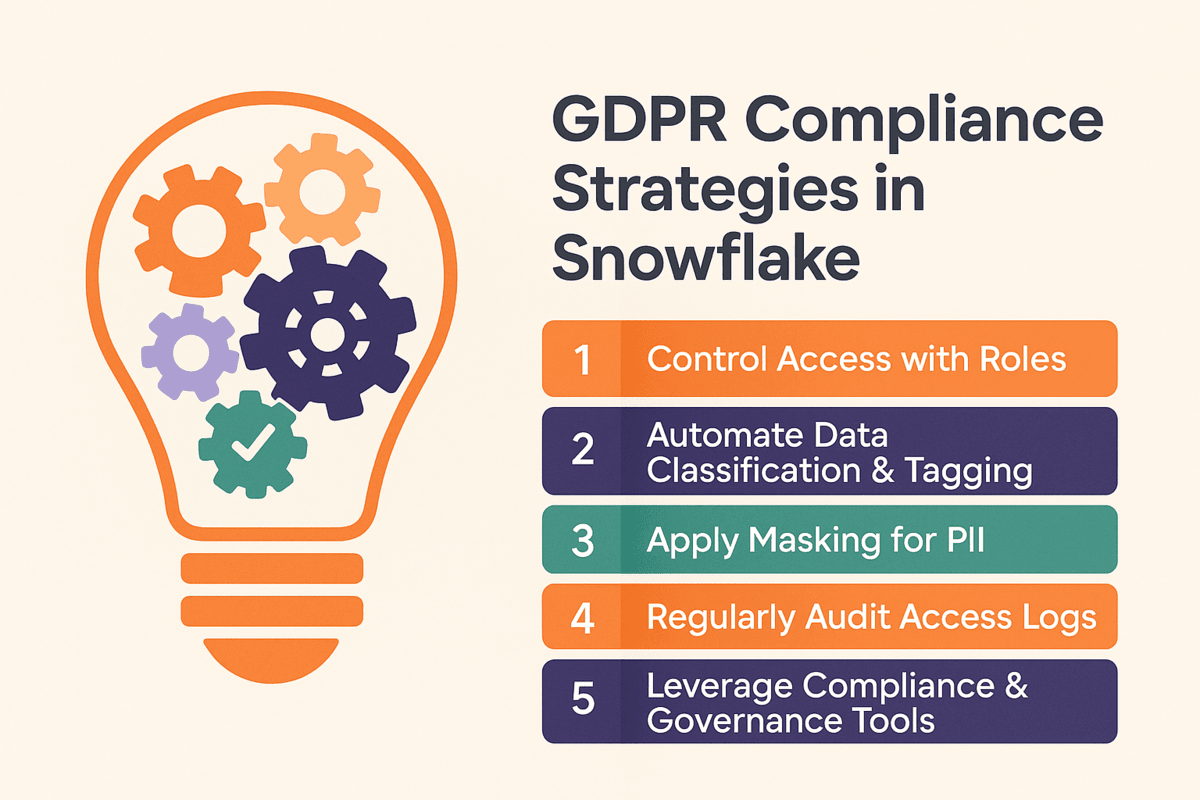 GDPR Compliance Strategies in Snowflake

1 Control Access with Roles

2 Automate Data Classification & Tagging

3 Apply Masking for PII

4 Regularly Audit Access Logs

5 Leverage Compliance & Governance Tools